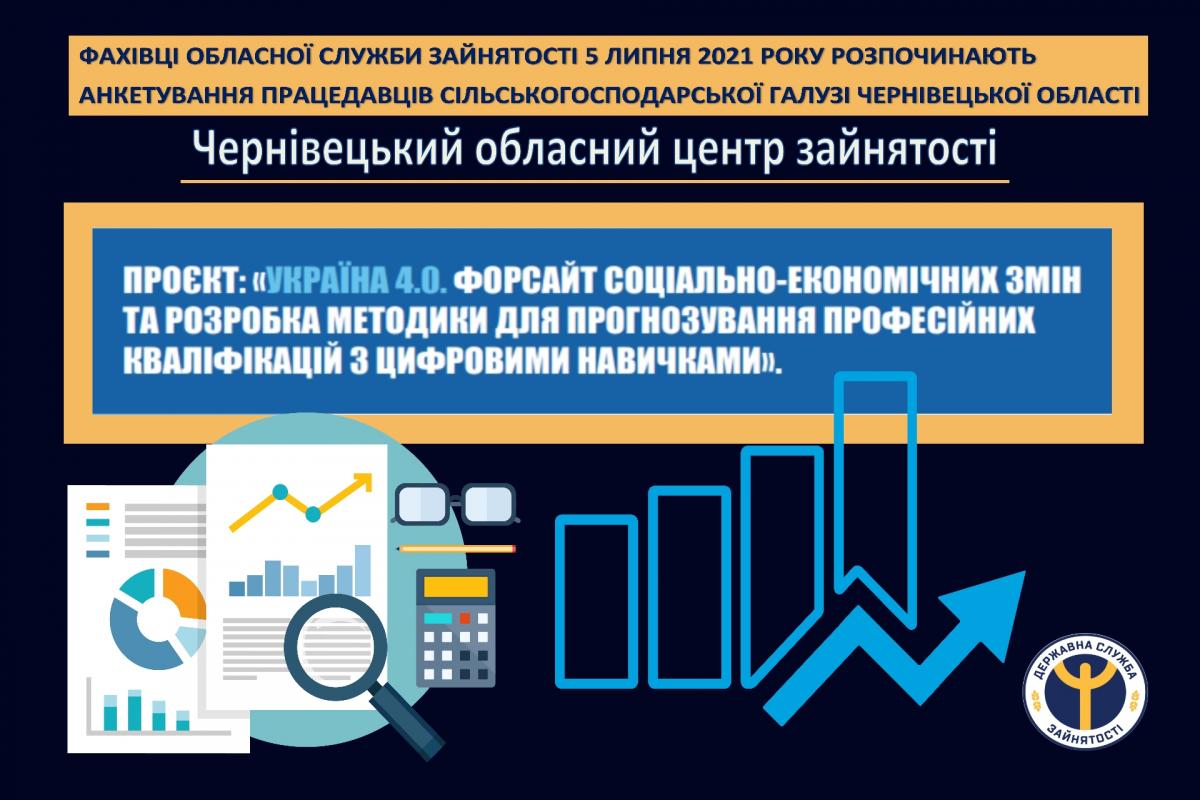 ФАХІВЦІ ОБЛАСНОЇ СЛУЖБИ ЗАЙНЯТОСТІ 5 ЛИПНЯ 2021 РОКУ РОЗПОЧИНАЮТЬ АНКЕТУВАННЯ ПРАЦЕДАВЦІВ СІЛЬСЬКОГОСПОДАРСЬКОЇ ГАЛУЗІ ЧЕРНІВЕЦЬКОЇ ОБЛАСТІ

Чернівецький обласний центр зайнятості

ПРОЄКТ: «УКРАЇНА 4.0. ФОРСАЙТ СОЦІАЛЬНО-ЕКОНОМІЧНИХ ЗМІН ТА РОЗРОБКА МЕТОДИКИ ДЛЯ ПРОГНОЗУВАННЯ ПРОФЕСІЙНИХ КВАЛІФІКАЦІЙ З ЦИФРОВИМИ НАВИЧКАМИ».

ДЕРЖАВНА СЛУЖБА ЗАЙНЯТОСТІ